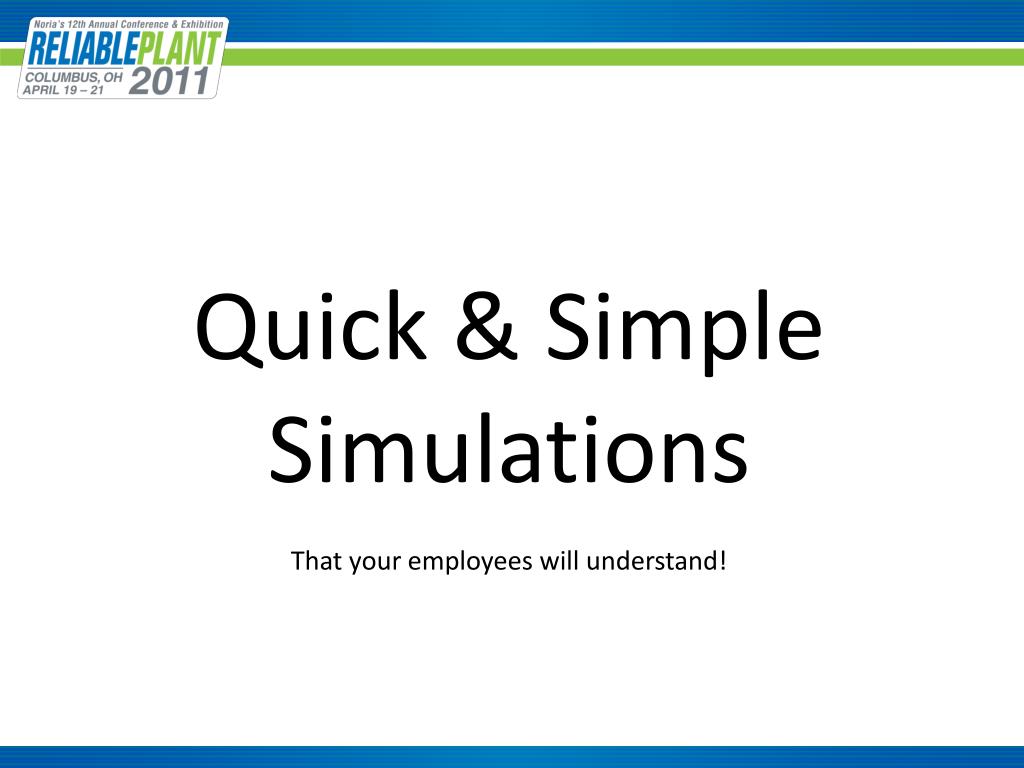 Noria's 12th Annual Conference & Exhibition
RELIABLEPLANT
COLUMBUS, OH
APRIL 19 – 21
2011

Quick & Simple Simulations

That your employees will understand!